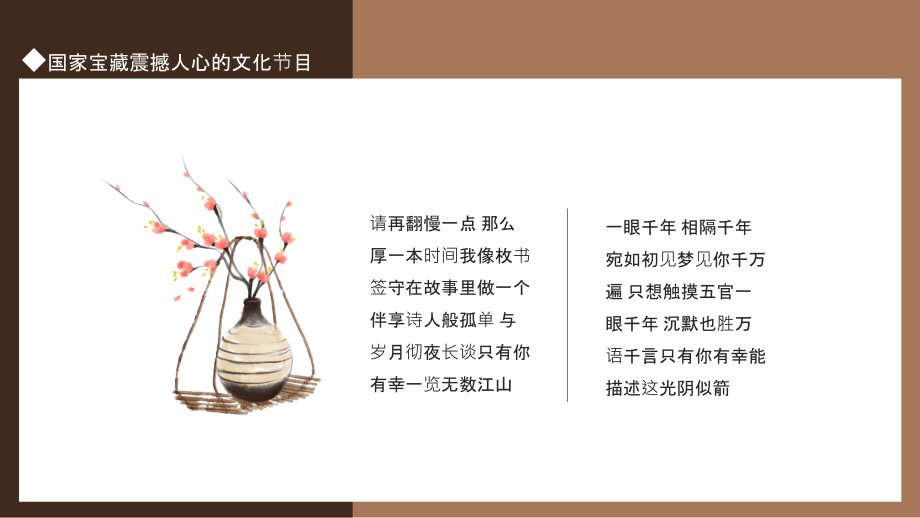 ◆国家宝藏震撼人心的文化节目

请再翻慢一点 那么厚一本时间我像枚书签守在故事里做一个伴享诗人般孤单 与岁月彻夜长谈只有你有幸一览无数江山

一眼千年 相隔千年宛如初见梦见你千万遍 只想触摸五官一眼千年 沉默也胜万语千言只有你有幸能描述这光阴似箭